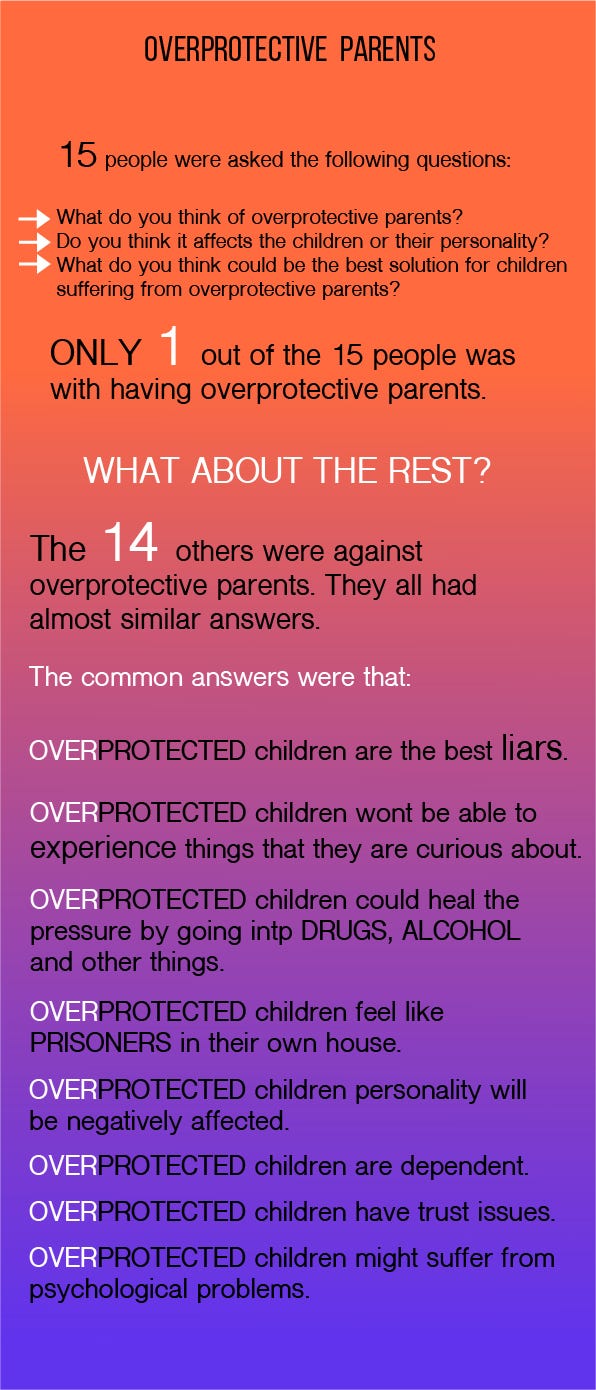 OVERPROTECTIVE PARENTS

15 people were asked the following questions:

What do you think of overprotective parents?
Do you think it affects the children or their personality?
What do you think could be the best solution for children suffering from overprotective parents?

ONLY 1 out of the 15 people was with having overprotective parents.

WHAT ABOUT THE REST?

The 14 others were against overprotective parents. They all had almost similar answers.

The common answers were that:

OVERPROTECTED children are the best liars.

OVERPROTECTED children wont be able to experience things that they are curious about.

OVERPROTECTED children could heal the pressure by going intp DRUGS, ALCOHOL and other things.

OVERPROTECTED children feel like PRISONERS in their own house.

OVERPROTECTED children personality will be negatively affected.

OVERPROTECTED children are dependent.

OVERPROTECTED children have trust issues.

OVERPROTECTED children might suffer from psychological problems.